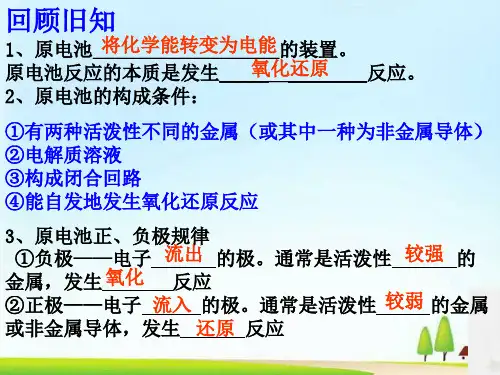 回顾旧知
1、原电池将化学能转变为电能的装置。
原电池反应的本质是发生氧化还原反应。
2、原电池的构成条件：

①有两种活泼性不同的金属（或其中一种为非金属导体）
②电解质溶液
③构成闭合回路
④能自发地发生氧化还原反应

3、原电池正、负极规律
①负极——电子流出的极。通常是活泼性较强的金属，发生氧化反应
②正极——电子流入的极。通常是活泼性较弱的金属或非金属导体，发生还原反应